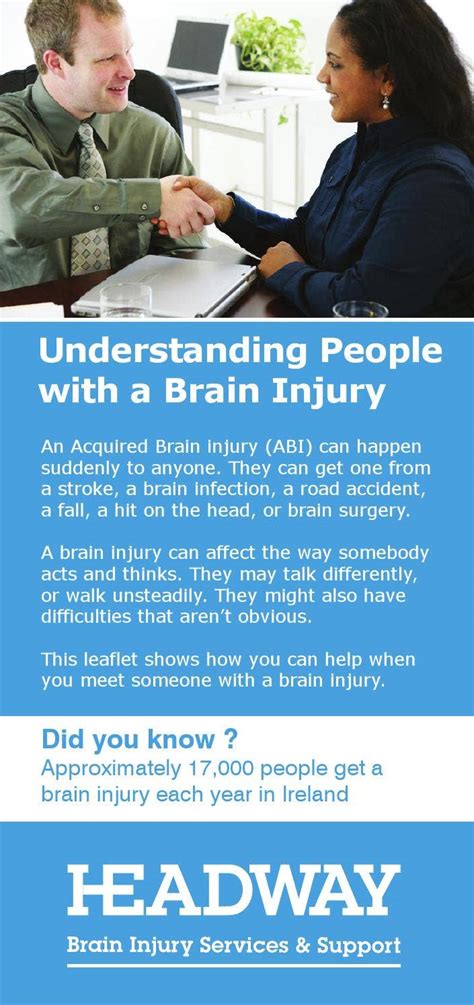 Understanding People with a Brain Injury

An Acquired Brain injury (ABI) can happen suddenly to anyone. They can get one from a stroke, a brain infection, a road accident, a fall, a hit on the head, or brain surgery.

A brain injury can affect the way somebody acts and thinks. They may talk differently, or walk unsteadily. They might also have difficulties that aren't obvious.

This leaflet shows how you can help when you meet someone with a brain injury.

Did you know ?
Approximately 17,000 people get a brain injury each year in Ireland

HEADWAY
Brain Injury Services & Support